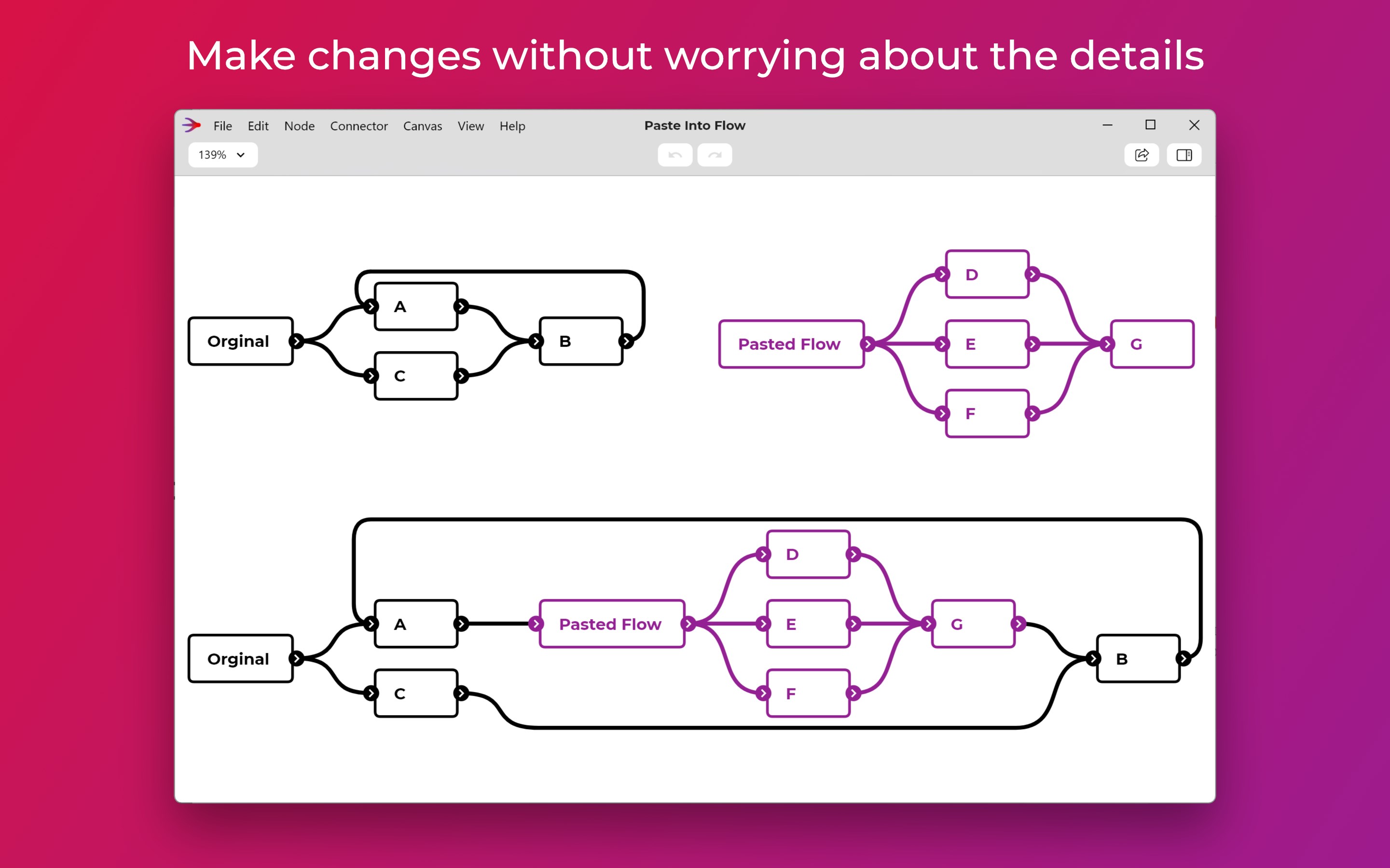 Make changes without worrying about the details

File Edit Node Connector Canvas View Help

Paste Into Flow

139%

Orginal

A

C

B

Pasted Flow

D

E

F

G

Orginal

A

C

Pasted Flow

D

E

F

G

B